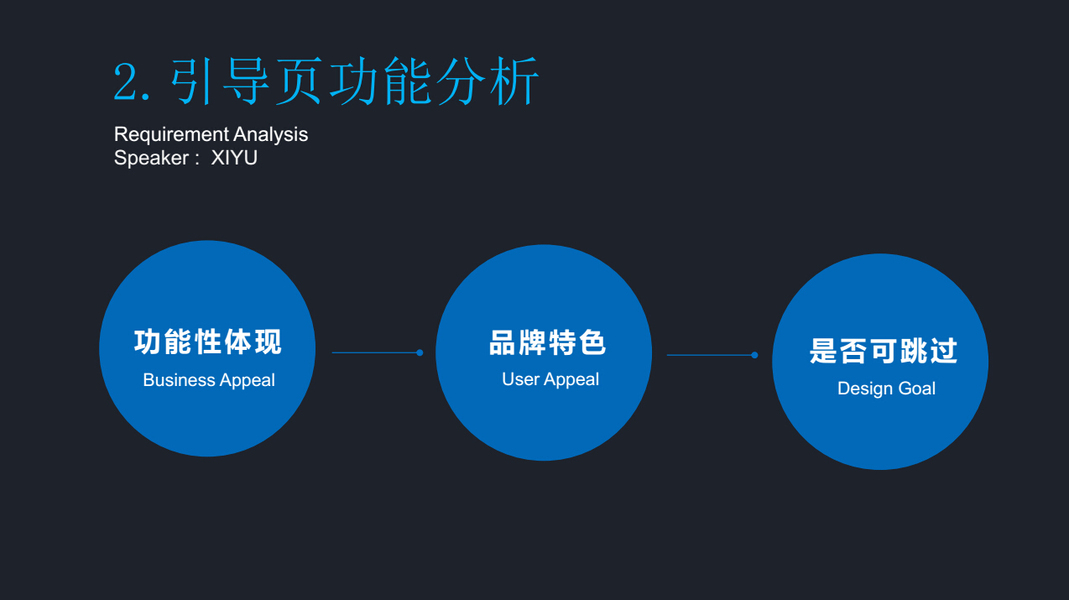 2. 引导页功能分析

Requirement Analysis
Speaker： XIYU

功能性体现
Business Appeal

品牌特色
User Appeal

是否可跳过
Design Goal